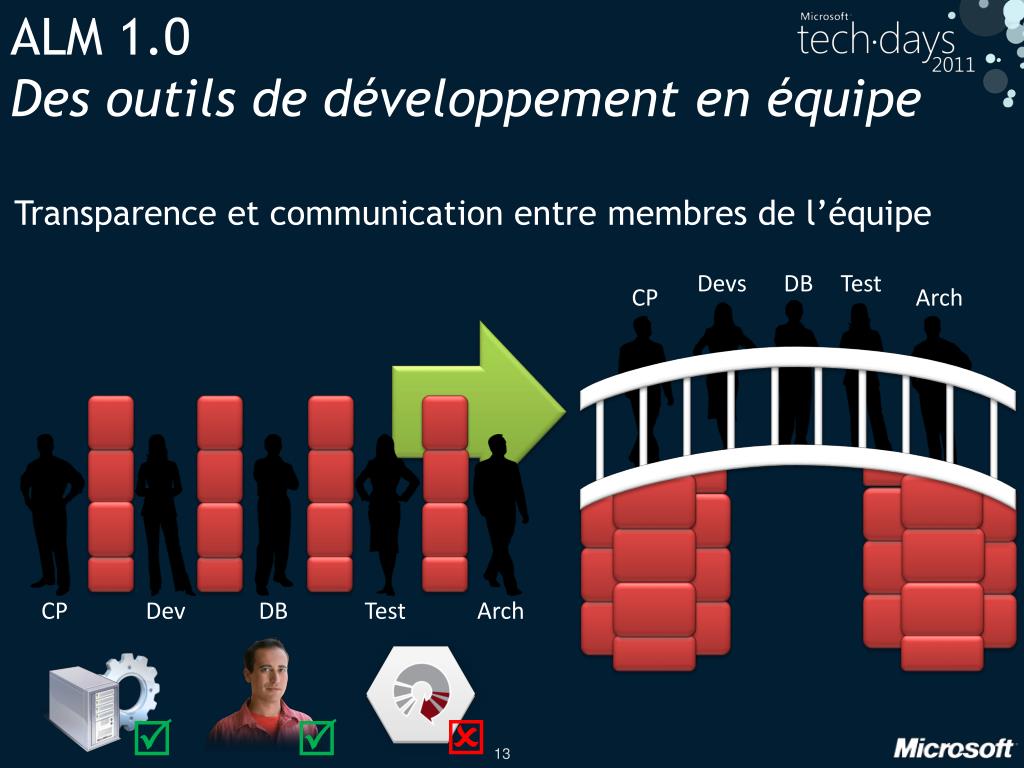 ALM 1.0
Des outils de développement en équipe

Microsoft tech·days 2011

Transparence et communication entre membres de l'équipe

CP Devs DB Test Arch

CP Dev DB Test Arch

13

Microsoft